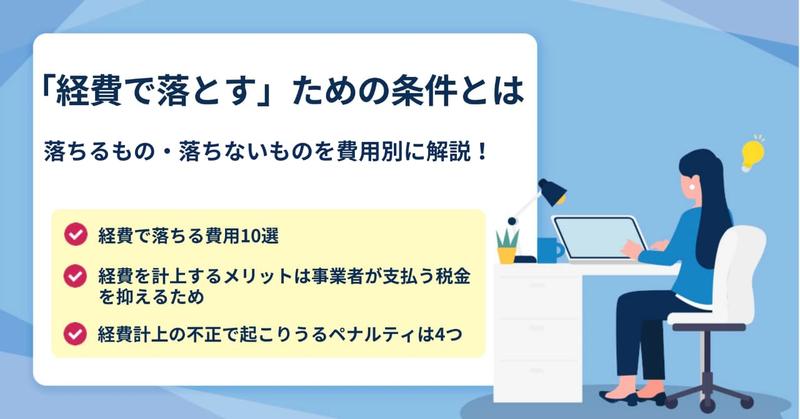 「経費で落とす」ための条件とは

落ちるもの・落ちないものを費用別に解説！

経費で落ちる費用10選

経費を計上するメリットは事業者が支払う税金を抑えるため

経費計上の不正で起こりうるペナルティは4つ